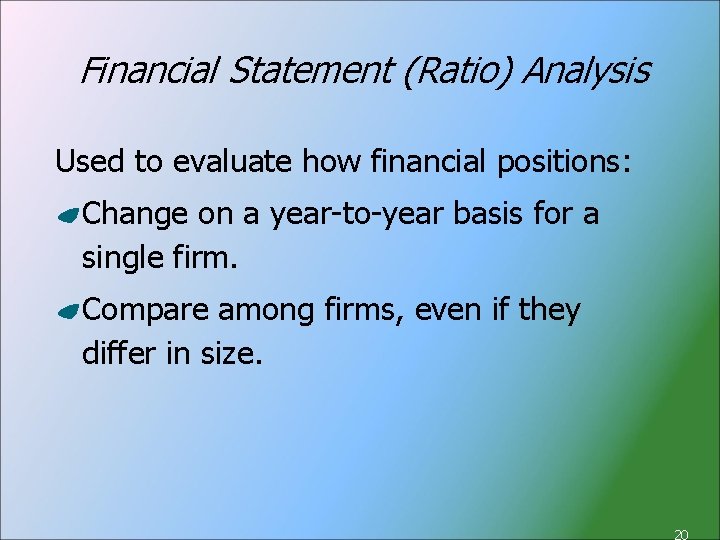 Financial Statement (Ratio) Analysis

Used to evaluate how financial positions:

Change on a year-to-year basis for a single firm.

Compare among firms, even if they differ in size.

20